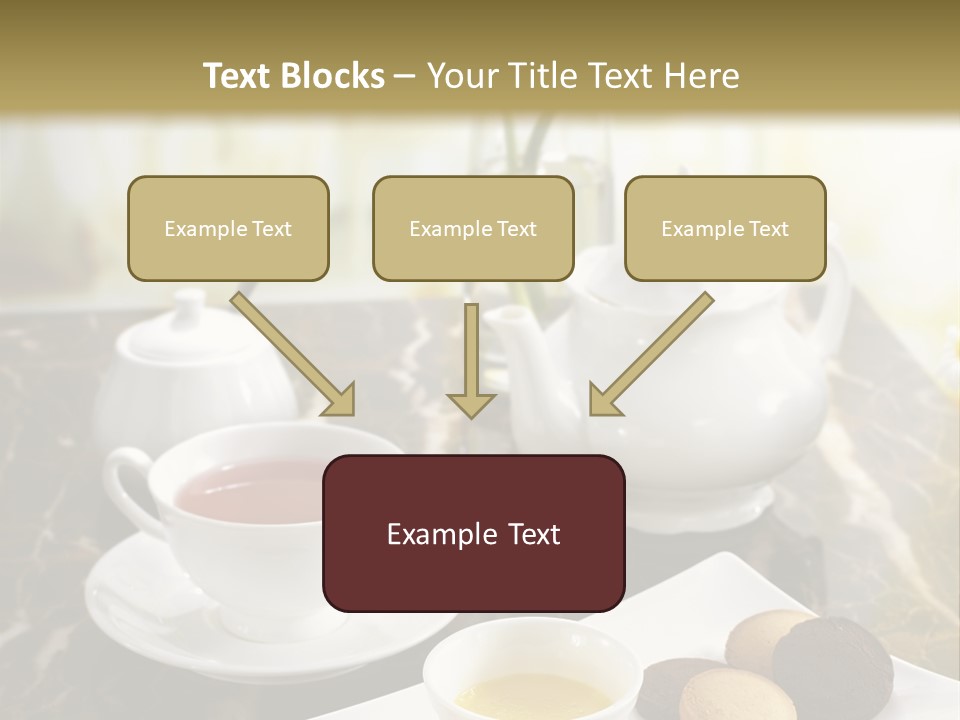 Text Blocks – Your Title Text Here

Example Text

Example Text

Example Text

Example Text